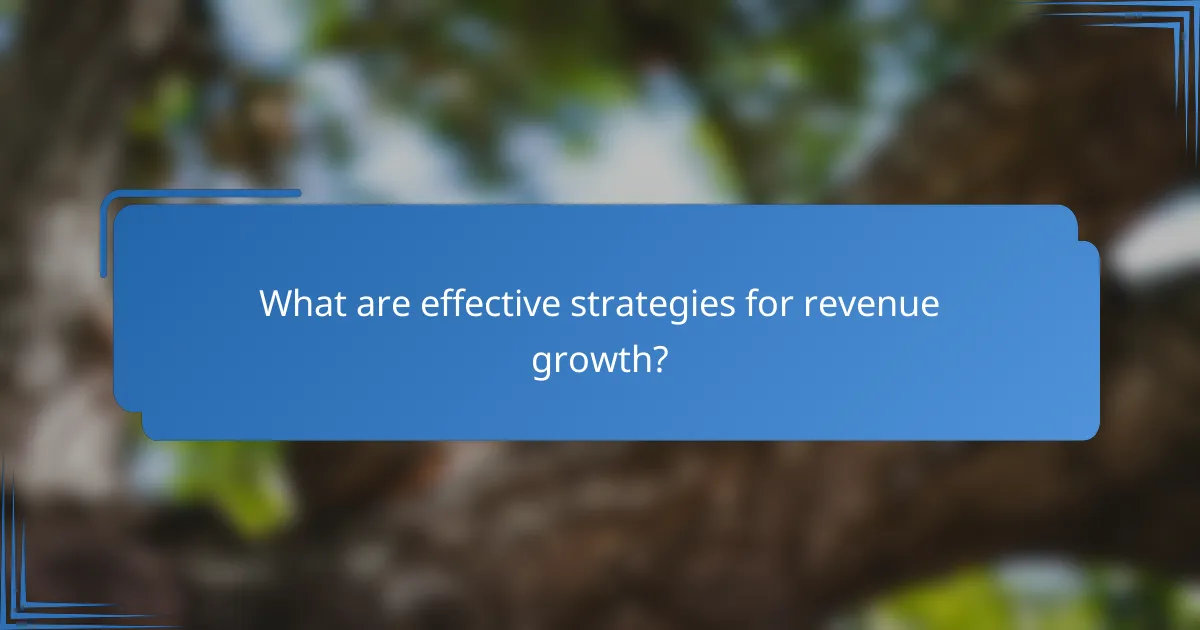 What are effective strategies for revenue growth?